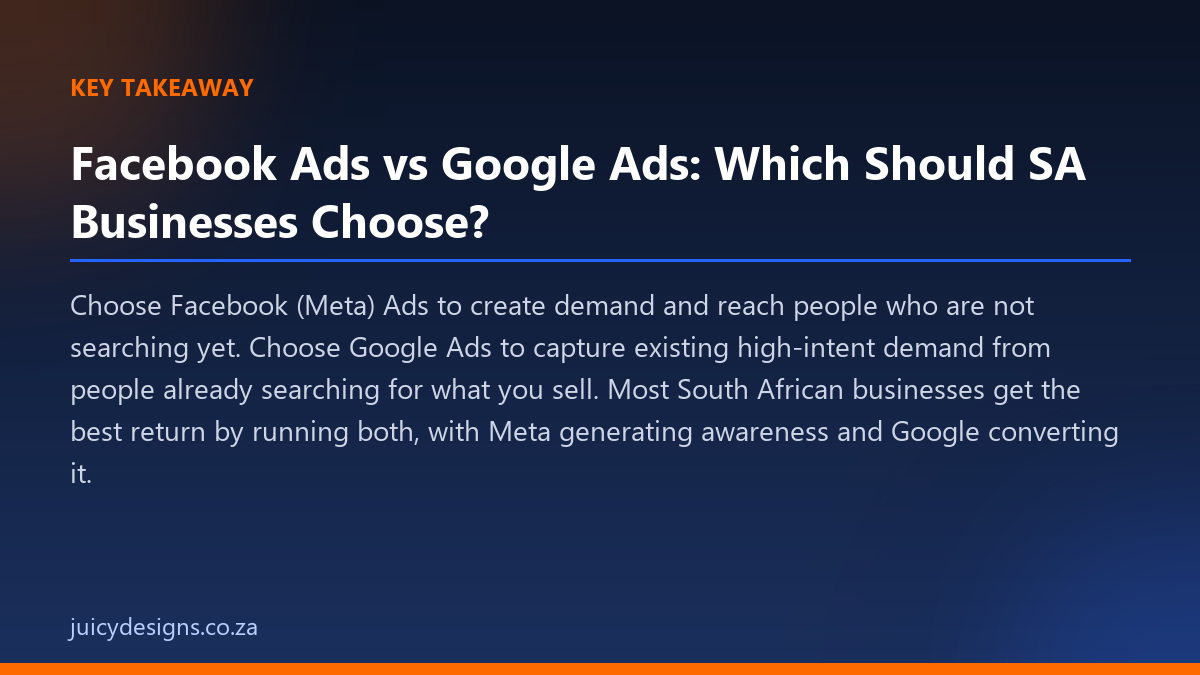 KEY TAKEAWAY

Facebook Ads vs Google Ads: Which Should SA Businesses Choose?

Choose Facebook (Meta) Ads to create demand and reach people who are not searching yet. Choose Google Ads to capture existing high-intent demand from people already searching for what you sell. Most South African businesses get the best return by running both, with Meta generating awareness and Google converting it.

juicydesigns.co.za